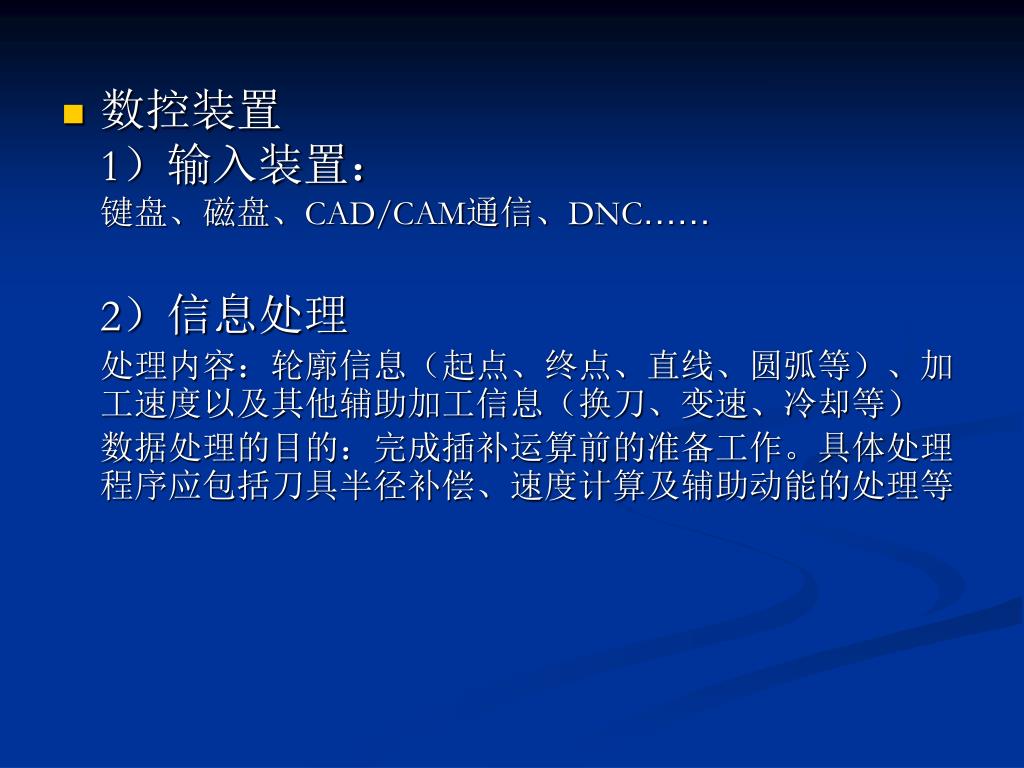 数控装置
1）输入装置：
键盘、磁盘、CAD/CAM通信、DNC……

2）信息处理
处理内容：轮廓信息（起点、终点、直线、圆弧等）、加工速度以及其他辅助加工信息（换刀、变速、冷却等）
数据处理的目的：完成插补运算前的准备工作。具体处理程序应包括刀具半径补偿、速度计算及辅助动能的处理等